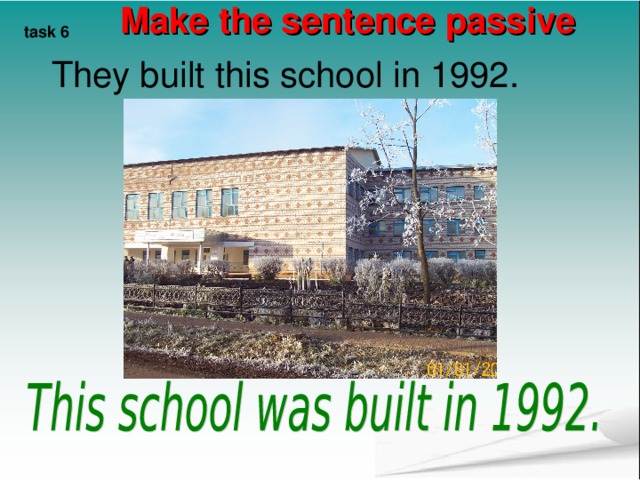 task 6

Make the sentence passive

They built this school in 1992.

01/01/20

This school was built in 1992.